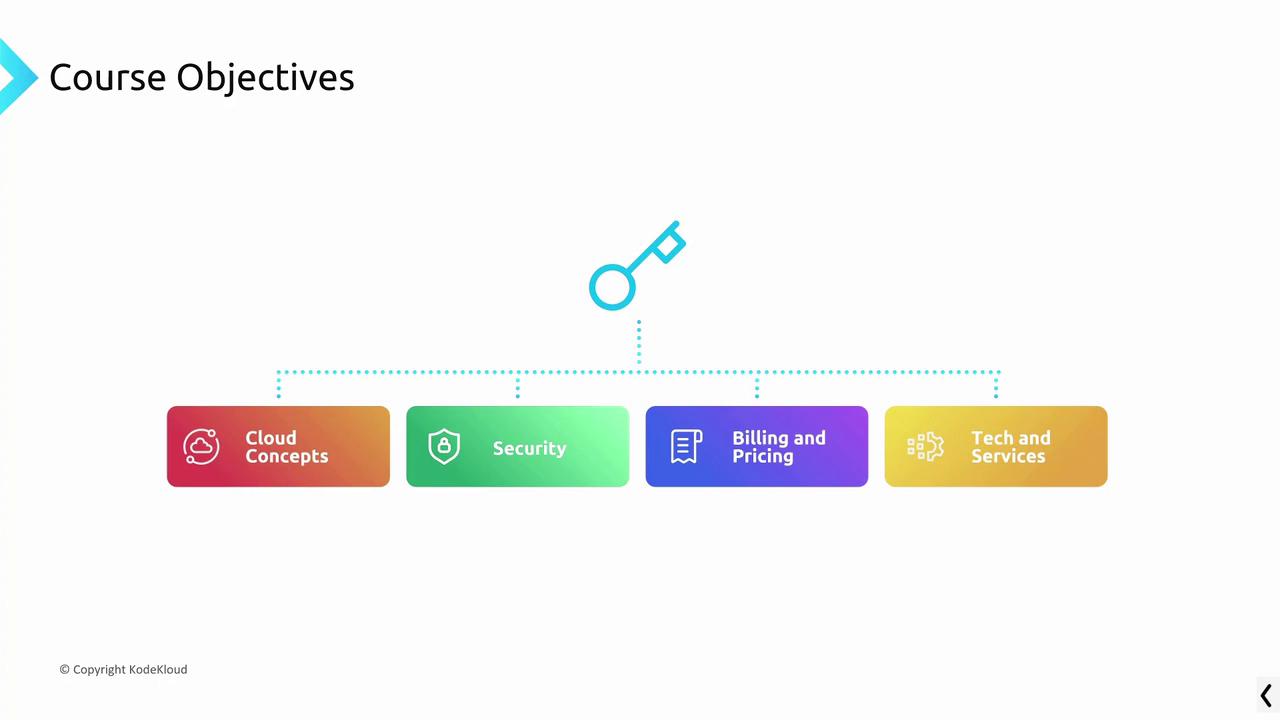 Course Objectives

Cloud Concepts

Security

Billing and Pricing

Tech and Services

© Copyright KodeKloud